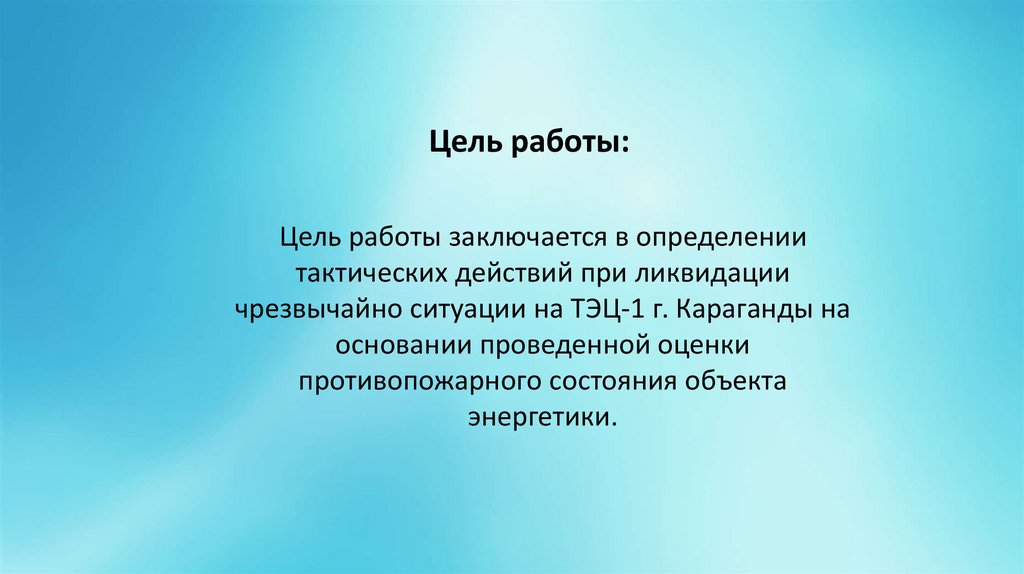 Цель работы:

Цель работы заключается в определении тактических действий при ликвидации чрезвычайно ситуации на ТЭЦ-1 г. Караганды на основании проведенной оценки противопожарного состояния объекта энергетики.